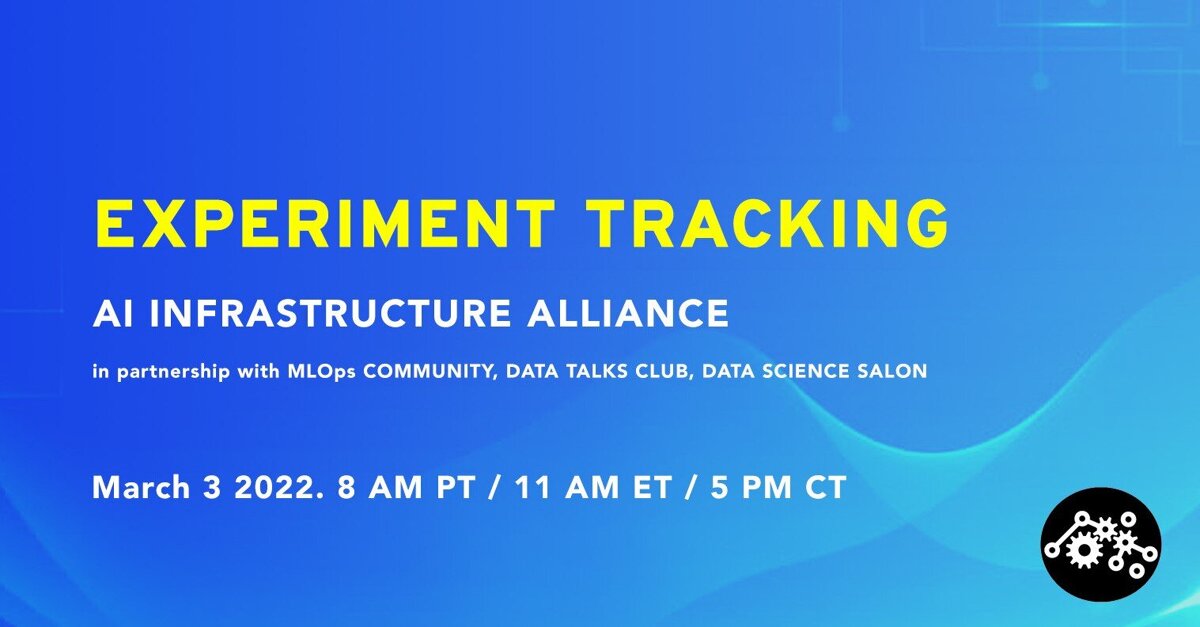 EXPERIMENT TRACKING

AI INFRASTRUCTURE ALLIANCE

in partnership with MLOps COMMUNITY, DATA TALKS CLUB, DATA SCIENCE SALON

March 3 2022. 8 AM PT / 11 AM ET / 5 PM CT